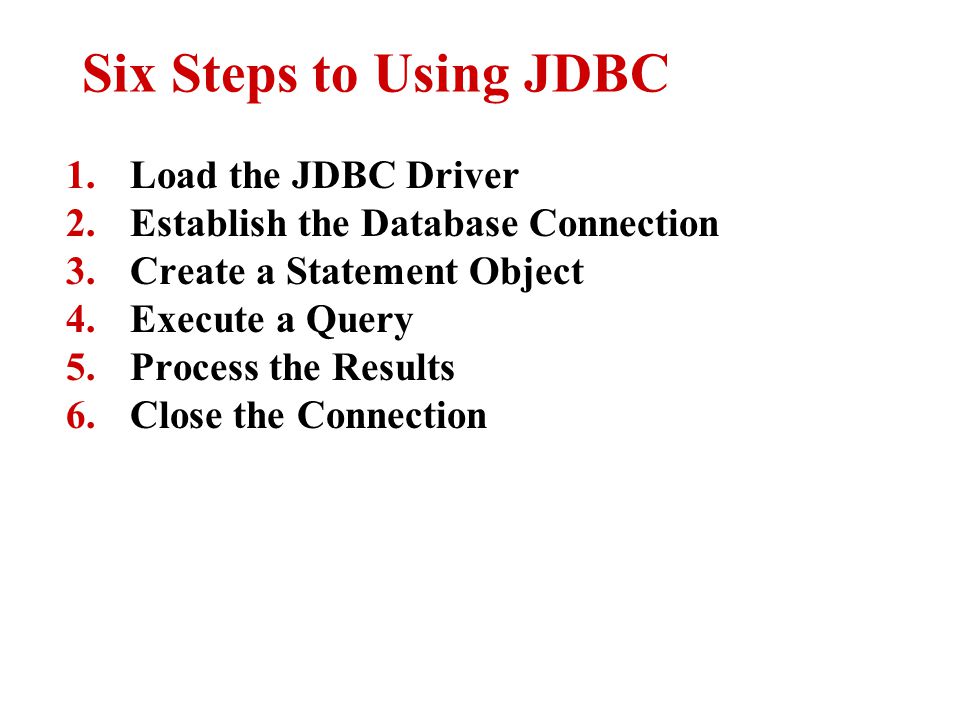 Six Steps to Using JDBC

1. Load the JDBC Driver
2. Establish the Database Connection
3. Create a Statement Object
4. Execute a Query
5. Process the Results
6. Close the Connection